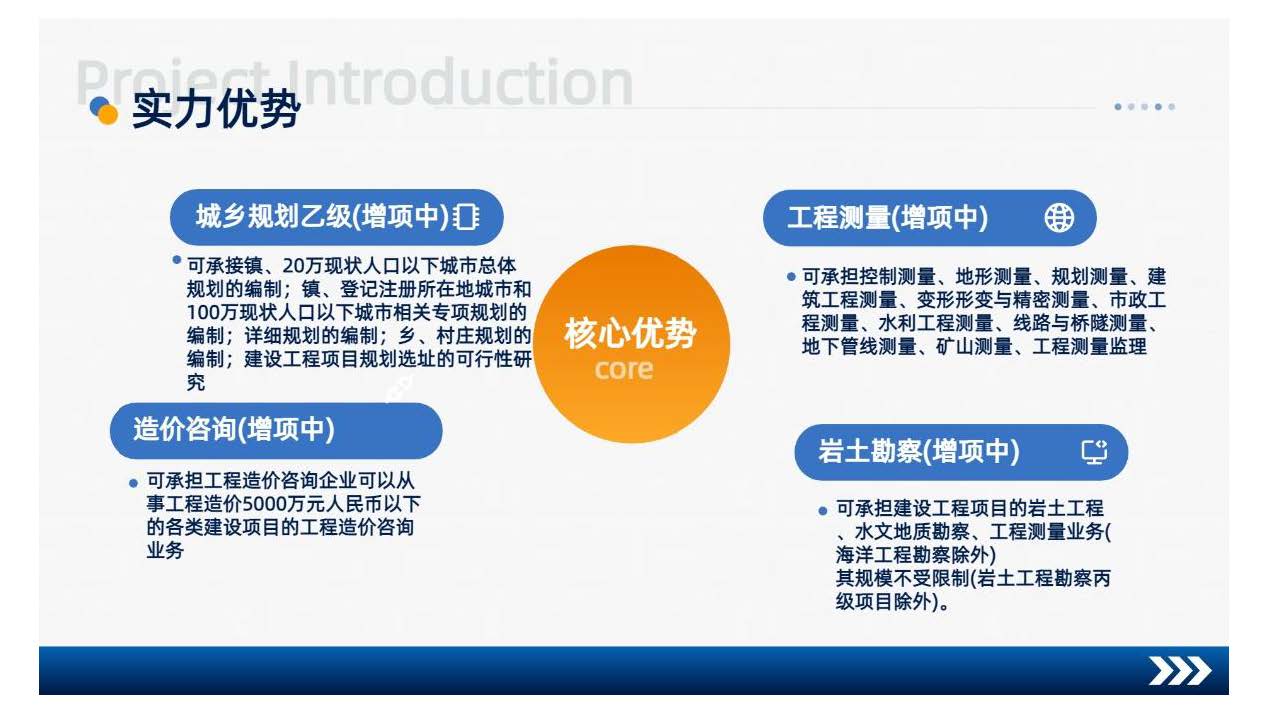 Project Introduction

实力优势

城乡规划乙级(增项中)

可承接镇、20万现状人口以下城市总体规划的编制；镇、登记注册所在地城市和100万现状人口以下城市相关专项规划的编制；详细规划的编制；乡、村庄规划的编制；建设工程项目规划选址的可行性研究

造价咨询(增项中)

可承担工程造价咨询企业可以从事工程造价5000万元人民币以下的各类建设项目的工程造价咨询业务

核心优势
core

工程测量(增项中)

可承担控制测量、地形测量、规划测量、建筑工程测量、变形形变与精密测量、市政工程测量、水利工程测量、线路与桥隧测量、地下管线测量、矿山测量、工程测量监理

岩土勘察(增项中)

可承担建设工程项目的岩土工程、水文地质勘察、工程测量业务(海洋工程勘察除外)
其规模不受限制(岩土工程勘察丙级项目除外)。